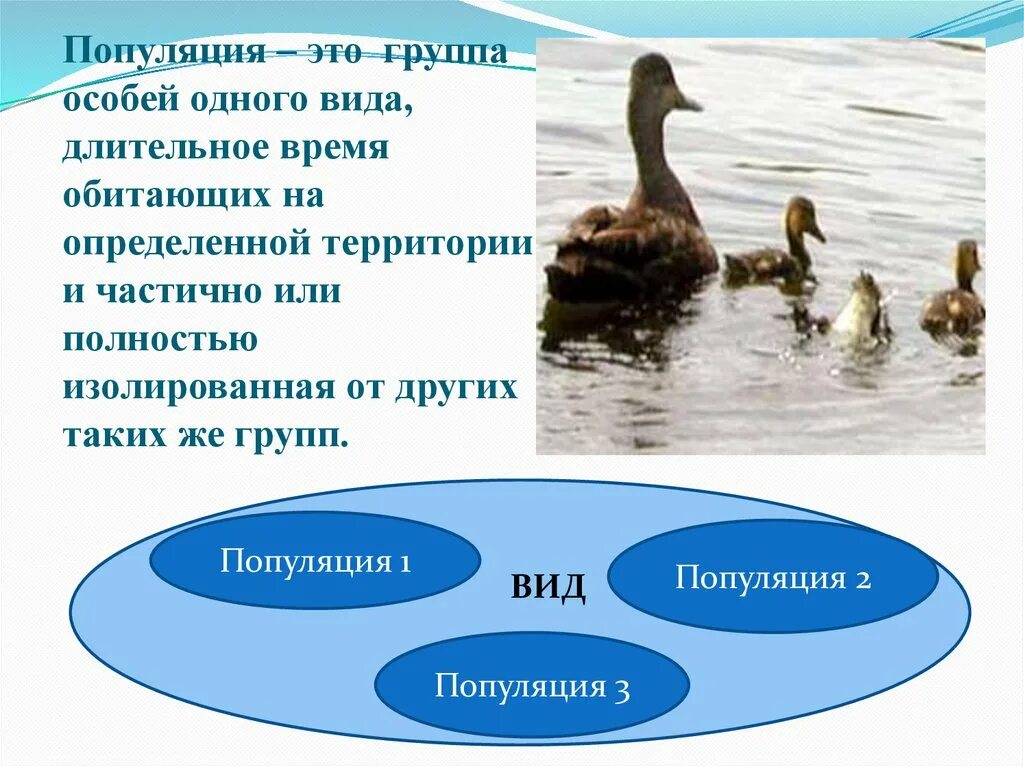 Популяция – это группа особей одного вида, длительное время обитающих на определенной территории и частично или полностью изолированная от других таких же групп.

Популяция 1

ВИД

Популяция 2

Популяция 3